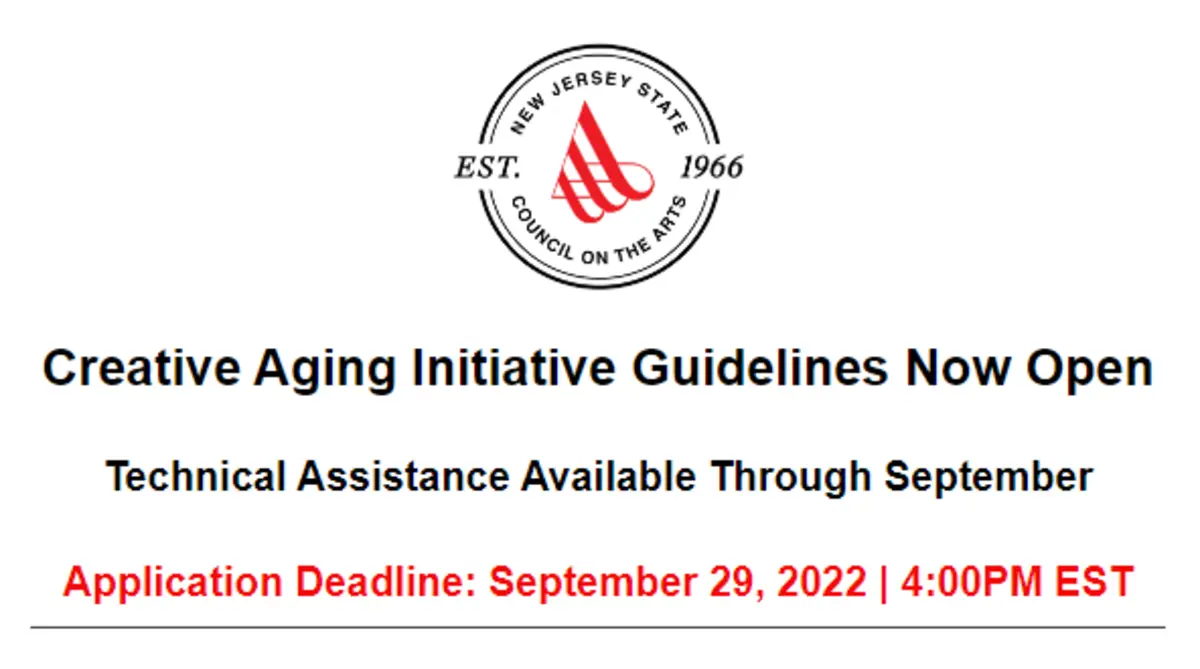 NEW JERSEY STATE
EST. 1966
COUNCIL ON THE ARTS

Creative Aging Initiative Guidelines Now Open

Technical Assistance Available Through September

Application Deadline: September 29, 2022 | 4:00PM EST